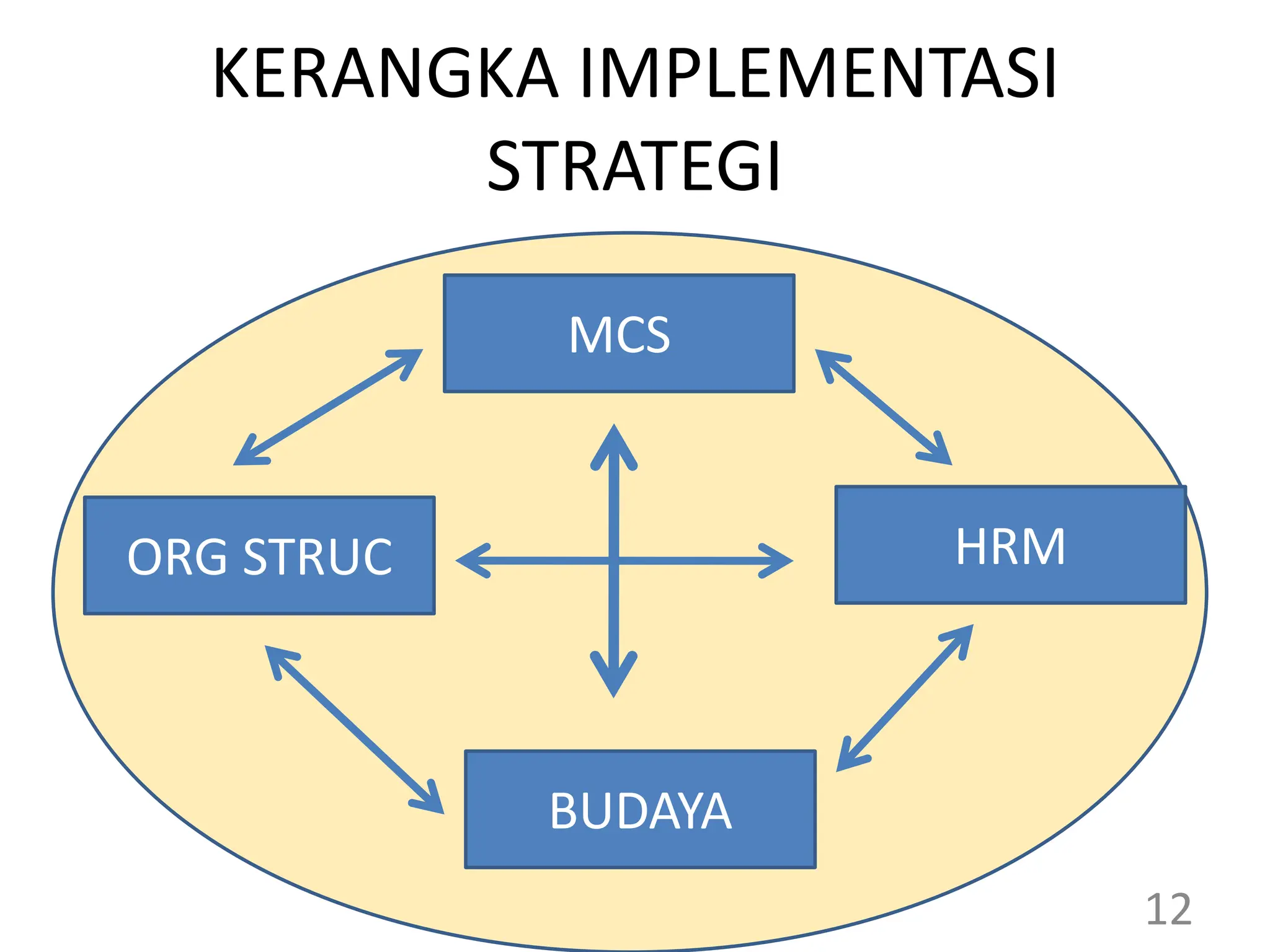 KERANGKA IMPLEMENTASI STRATEGI

MCS

ORG STRUC

HRM

BUDAYA

12